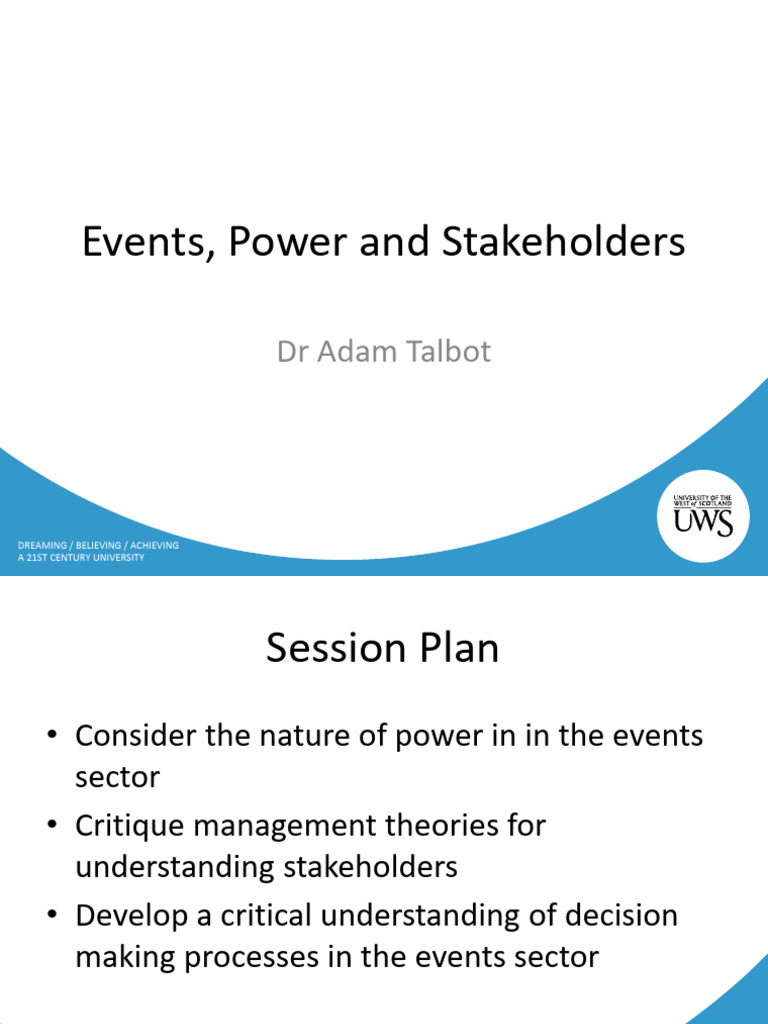 Events, Power and Stakeholders

Dr Adam Talbot

DREAMING / BELIEVING / ACHIEVING
A 21ST CENTURY UNIVERSITY

UNIVERSITY OF THE WEST of SCOTLAND
UWS

Session Plan

• Consider the nature of power in in the events sector
• Critique management theories for understanding stakeholders
• Develop a critical understanding of decision making processes in the events sector